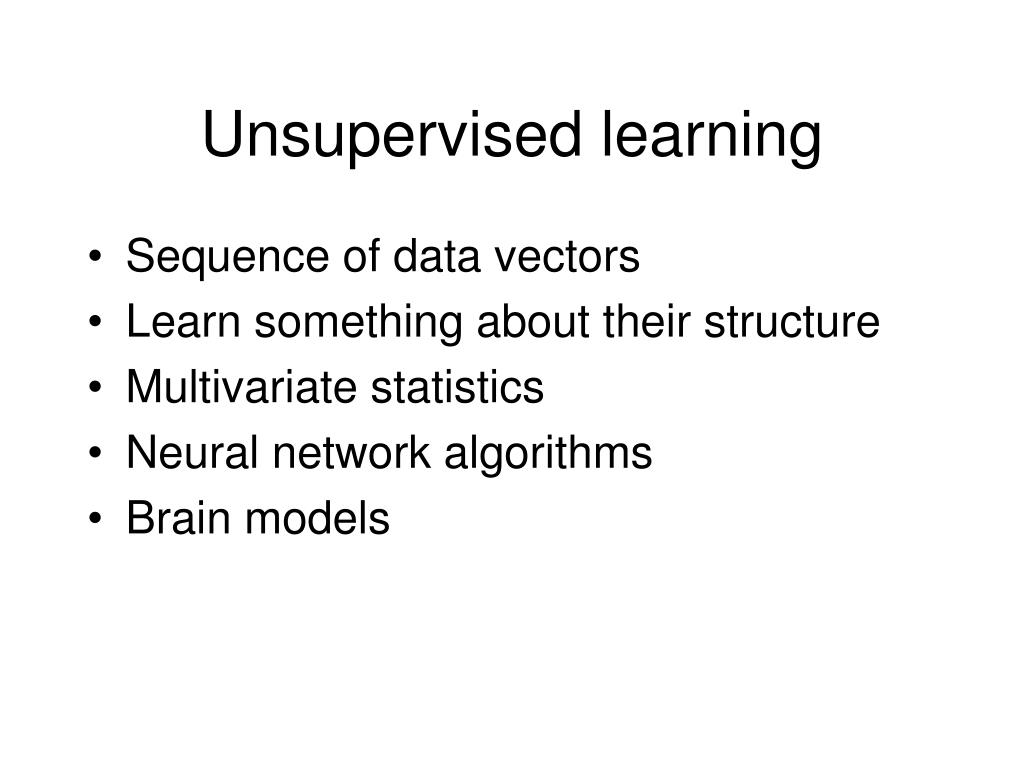 Unsupervised learning

• Sequence of data vectors
• Learn something about their structure
• Multivariate statistics
• Neural network algorithms
• Brain models